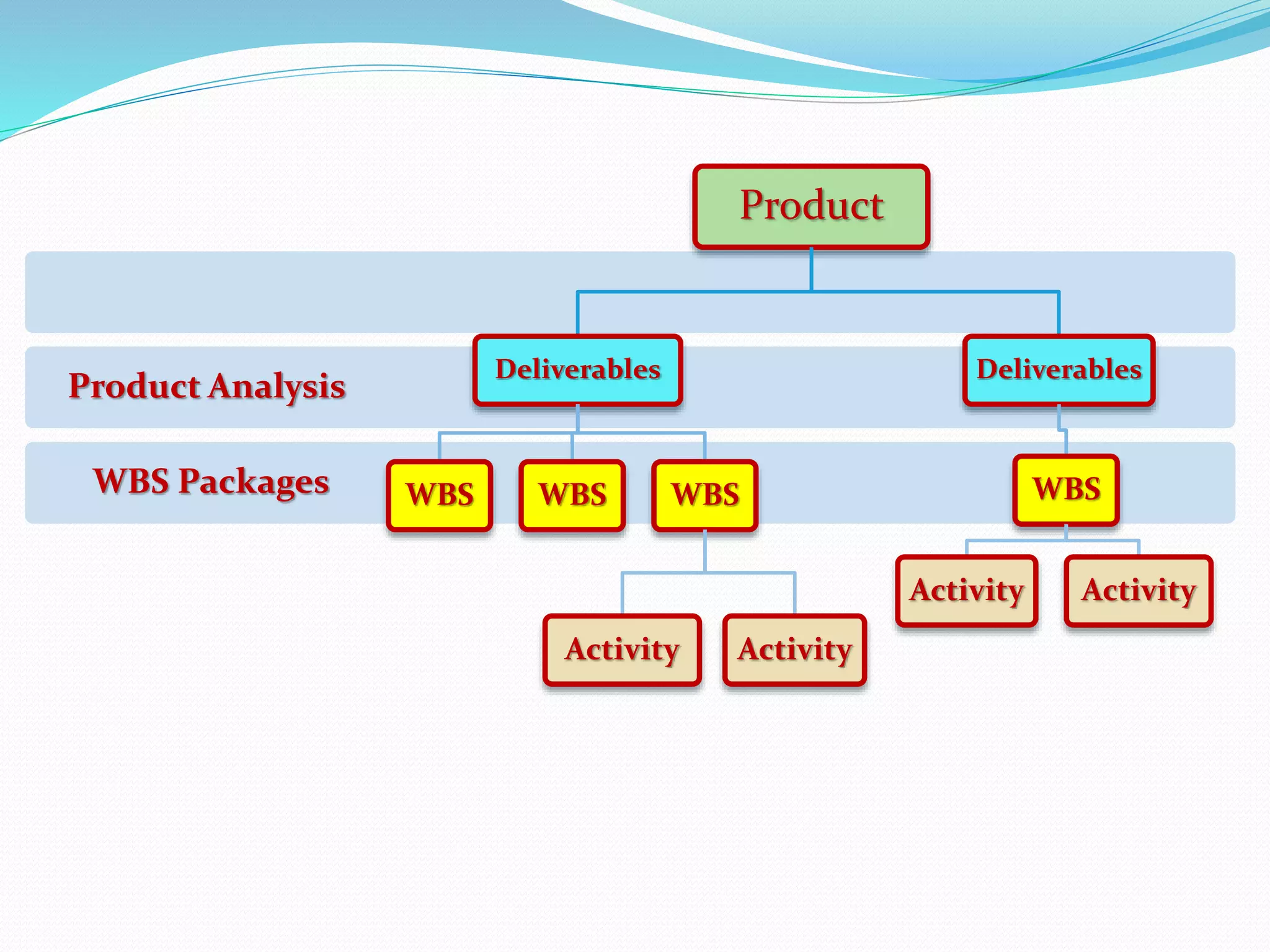 Product

Product Analysis

Deliverables

Deliverables

WBS Packages

WBS

WBS

WBS

WBS

Activity

Activity

Activity

Activity